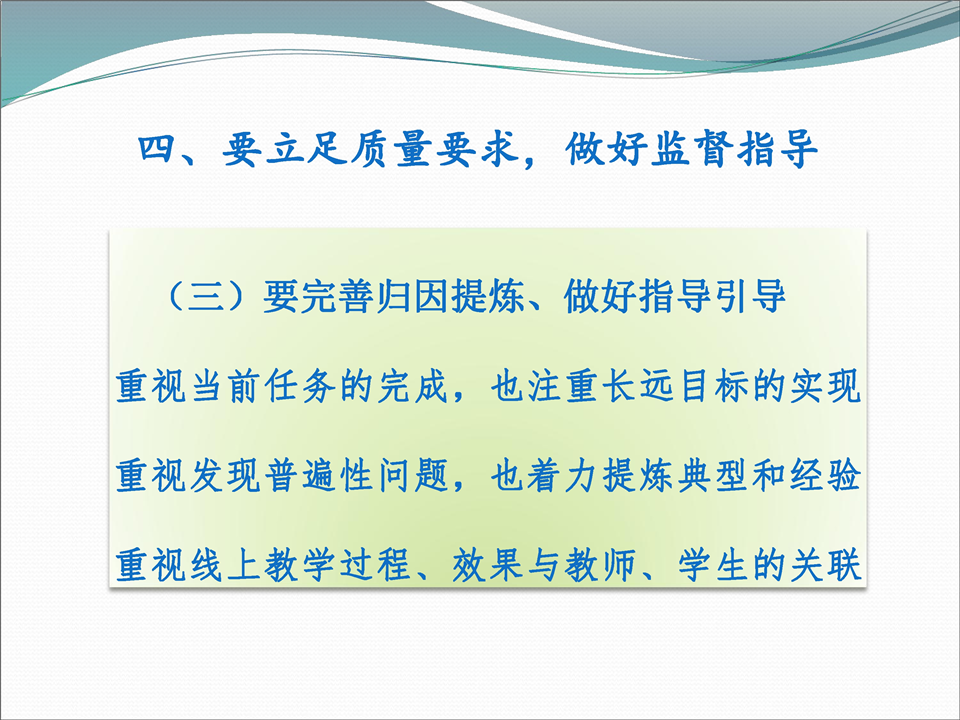 四、要立足质量要求，做好监督指导

（三）要完善归因提炼、做好指导引导

重视当前任务的完成，也注重长远目标的实现

重视发现普遍性问题，也着力提炼典型和经验

重视线上教学过程、效果与教师、学生的关联